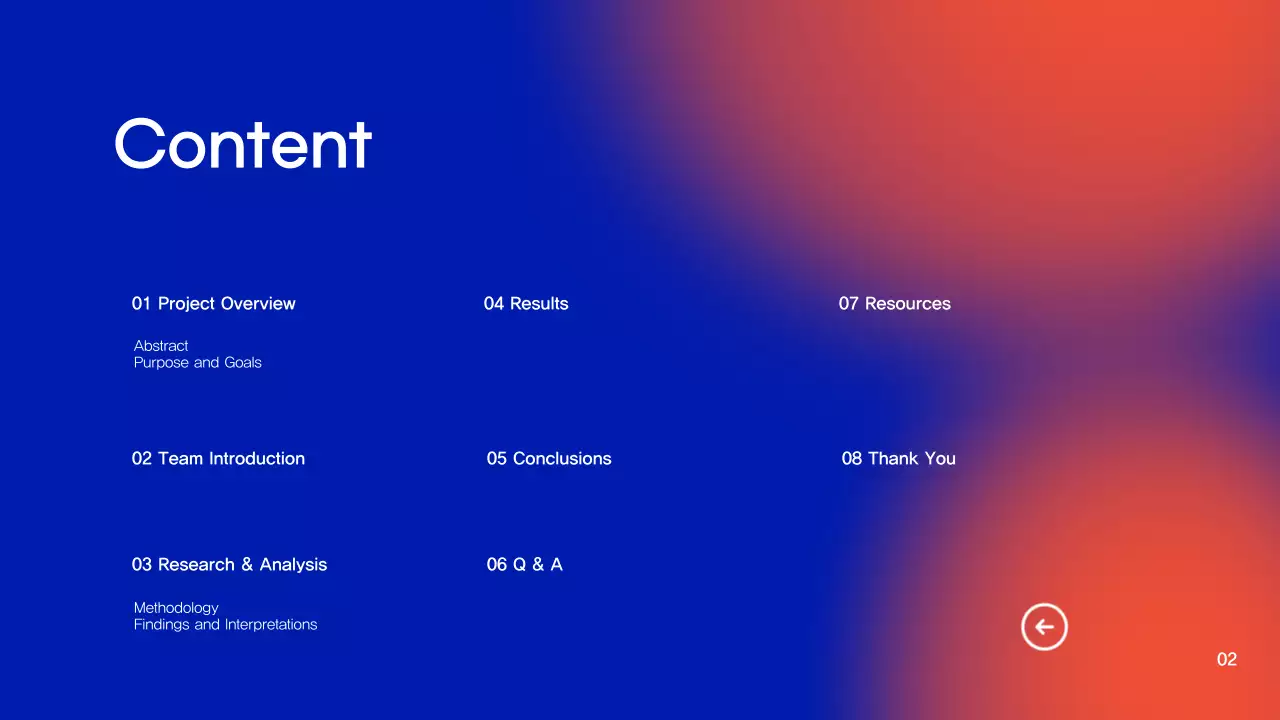 Content

01 Project Overview

Abstract
Purpose and Goals

02 Team Introduction

03 Research & Analysis

Methodology
Findings and Interpretations

04 Results

05 Conclusions

06 Q & A

07 Resources

08 Thank You

02